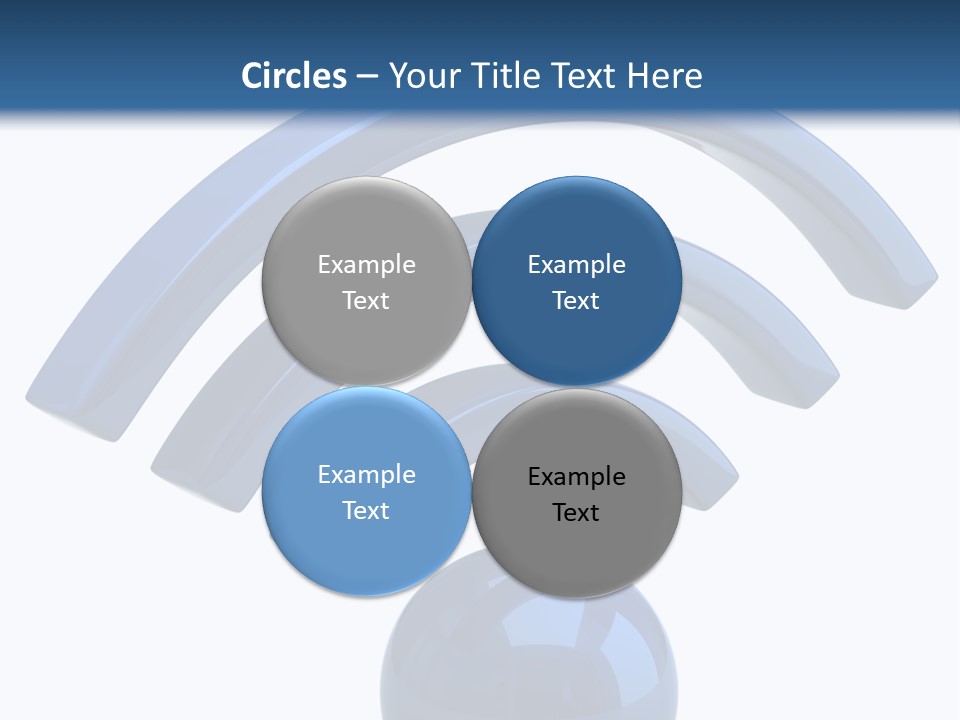 Circles – Your Title Text Here

Example Text

Example Text

Example Text

Example Text